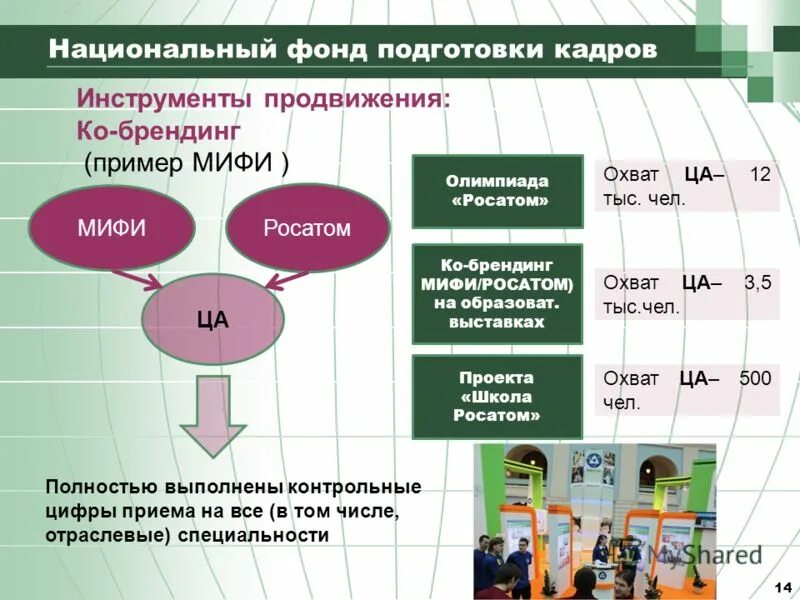 Национальный фонд подготовки кадров

Инструменты продвижения:
Ко-брендинг
(пример МИФИ )

МИФИ

Росатом

ЦА

Олимпиада «Росатом»

Охват ЦА– 12 тыс. чел.

Ко-брендинг МИФИ/РОСАТОМ) на образоват. выставках

Охват ЦА– 3,5 тыс.чел.

Проекта «Школа Росатом»

Охват ЦА– 500 чел.

Полностью выполнены контрольные цифры приема на все (в том числе, отраслевые) специальности

MyShared

14